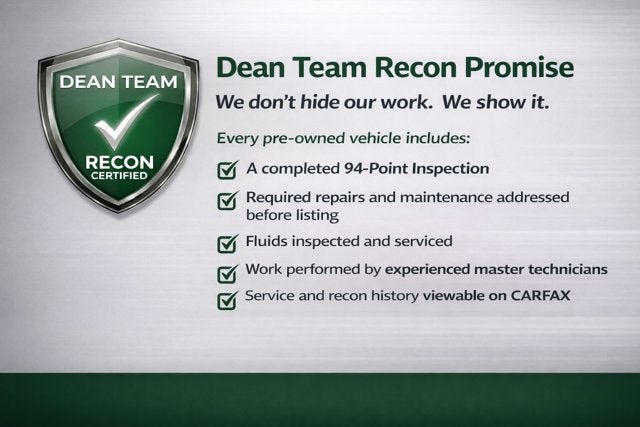 DEAN TEAM
RECON
CERTIFIED

Dean Team Recon Promise

We don't hide our work. We show it.

Every pre-owned vehicle includes:

A completed 94-Point Inspection

Required repairs and maintenance addressed before listing

Fluids inspected and serviced

Work performed by experienced master technicians

Service and recon history viewable on CARFAX